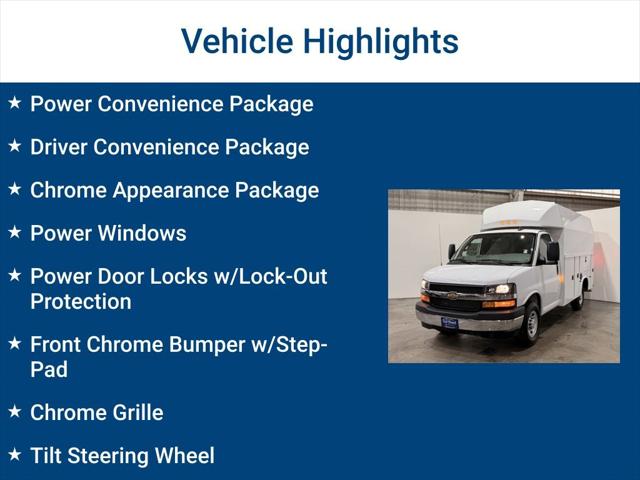 Vehicle Highlights

★ Power Convenience Package

★ Driver Convenience Package

★ Chrome Appearance Package

★ Power Windows

★ Power Door Locks w/Lock-Out Protection

★ Front Chrome Bumper w/Step-Pad

★ Chrome Grille

★ Tilt Steering Wheel